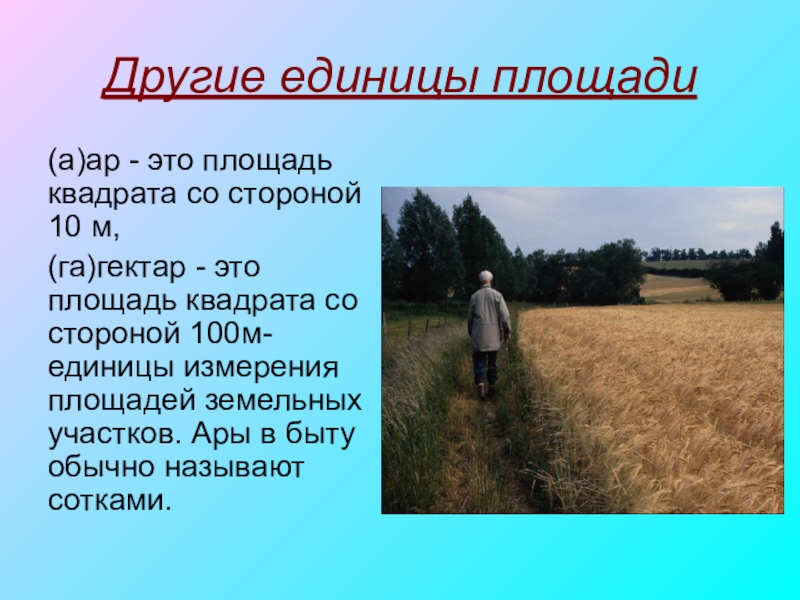 Другие единицы площади

(а)ар - это площадь квадрата со стороной 10 м,

(га)гектар - это площадь квадрата со стороной 100м- единицы измерения площадей земельных участков. Ары в быту обычно называют сотками.